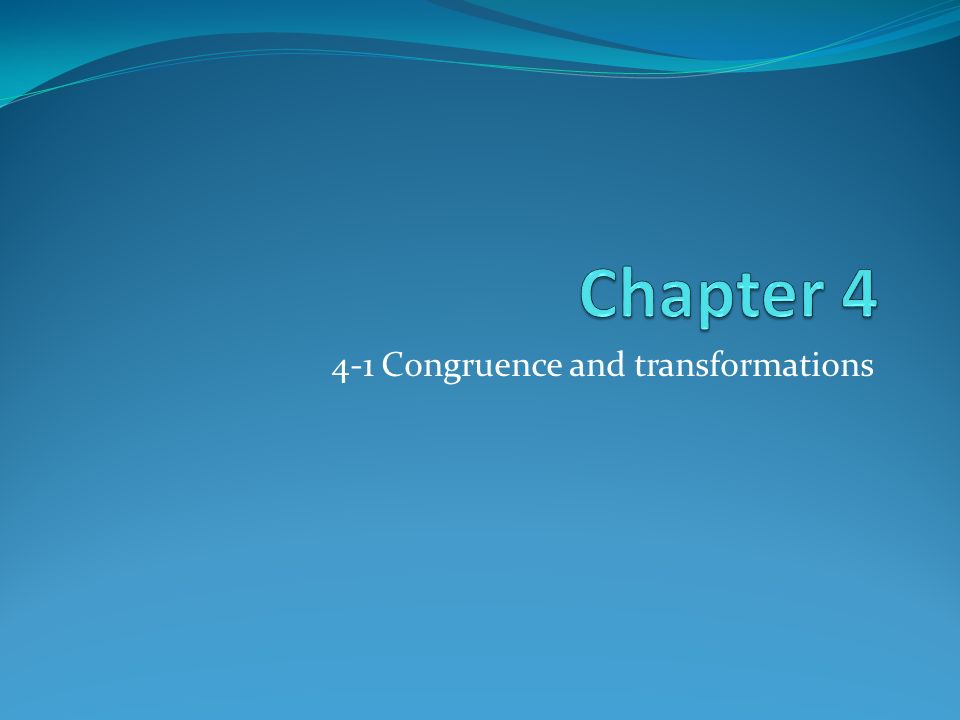 Chapter 4

4-1 Congruence and transformations